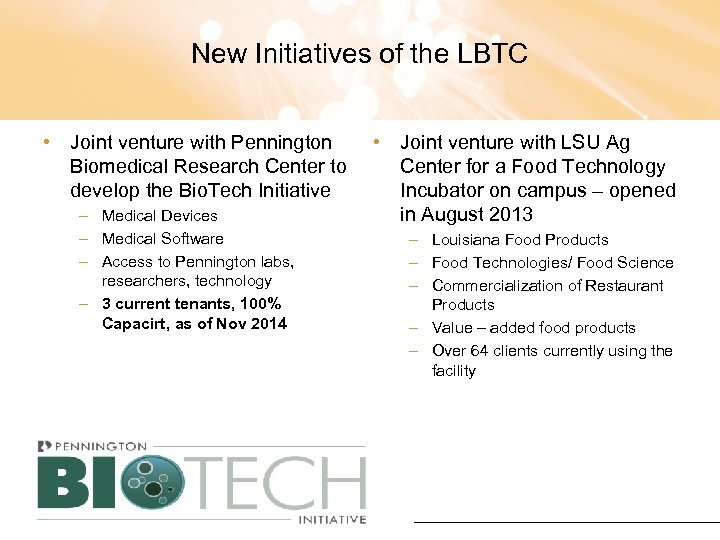 New Initiatives of the LBTC

• Joint venture with Pennington Biomedical Research Center to develop the BioTech Initiative
– Medical Devices
– Medical Software
– Access to Pennington labs, researchers, technology
– 3 current tenants, 100% Capacirt, as of Nov 2014

• Joint venture with LSU Ag Center for a Food Technology Incubator on campus – opened in August 2013
– Louisiana Food Products
– Food Technologies/ Food Science
– Commercialization of Restaurant Products
– Value – added food products
– Over 64 clients currently using the facility

PENNINGTON
BIOTECH
INITIATIVE